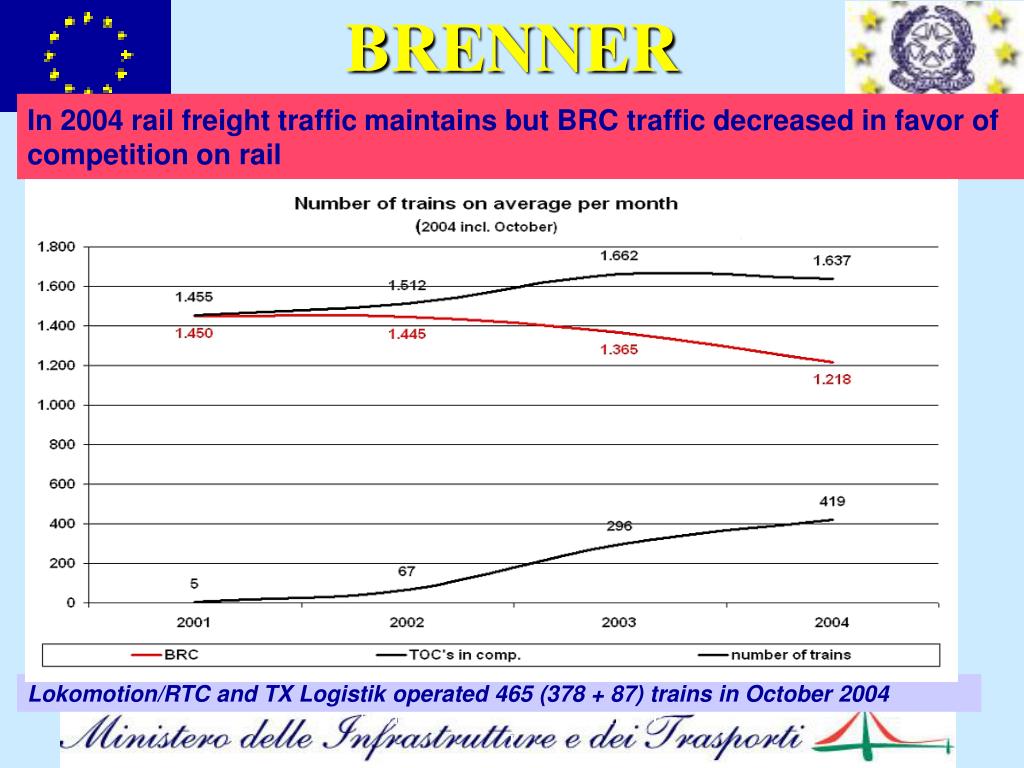 BRENNER

In 2004 rail freight traffic maintains but BRC traffic decreased in favor of competition on rail

Number of trains on average per month
(2004 incl. October)

1.800
1.600
1.400
1.200
1.000
800
600
400
200
0

1.455
1.512
1.662
1.637
1.450
1.445
1.365
1.218
5
67
296
419

2001
2002
2003
2004

BRC
TOC's in comp.
number of trains

Lokomotion/RTC and TX Logistik operated 465 (378 + 87) trains in October 2004

Ministero delle Infrastrutture e dei Trasporti